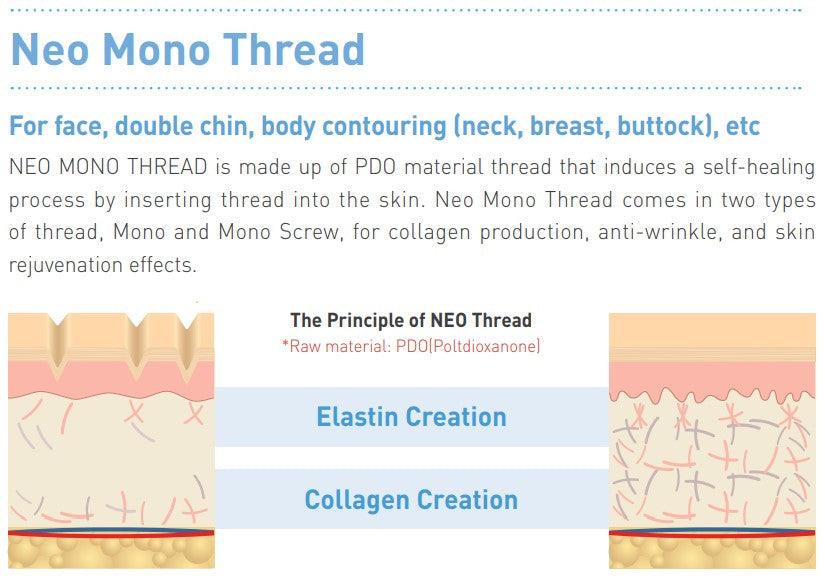 Neo Mono Thread

For face, double chin, body contouring (neck, breast, buttock), etc

NEO MONO THREAD is made up of PDO material thread that induces a self-healing process by inserting thread into the skin. Neo Mono Thread comes in two types of thread, Mono and Mono Screw, for collagen production, anti-wrinkle, and skin rejuvenation effects.

The Principle of NEO Thread
*Raw material: PDO(Poltdioxanone)

Elastin Creation

Collagen Creation